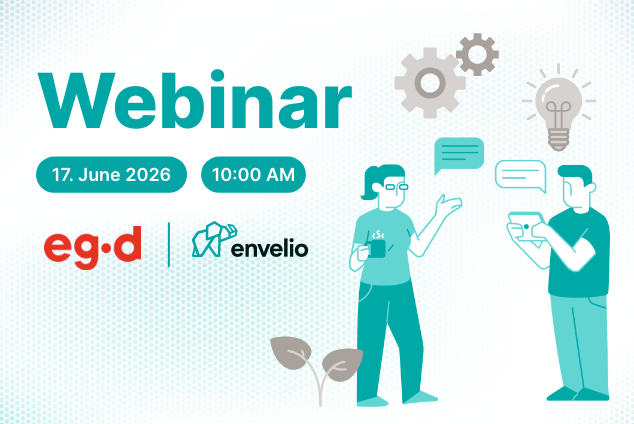 Webinar

17. June 2026

10:00 AM

eg·d

envelio